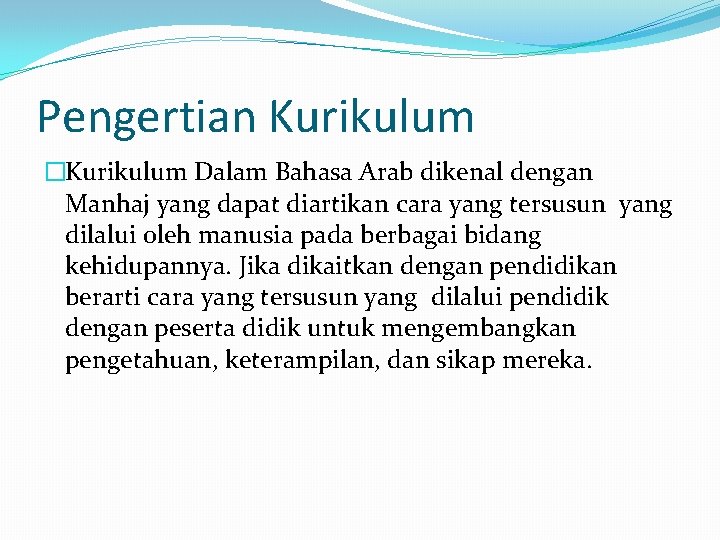 Pengertian Kurikulum

Kurikulum Dalam Bahasa Arab dikenal dengan Manhaj yang dapat diartikan cara yang tersusun yang dilalui oleh manusia pada berbagai bidang kehidupannya. Jika dikaitkan dengan pendidikan berarti cara yang tersusun yang dilalui pendidik dengan peserta didik untuk mengembangkan pengetahuan, keterampilan, dan sikap mereka.